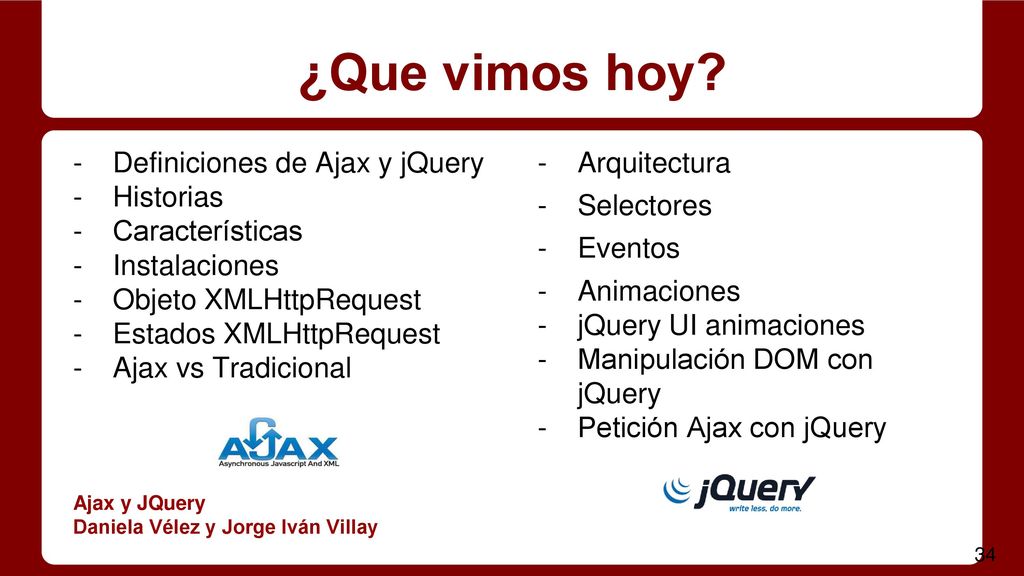 ¿Que vimos hoy?

- Definiciones de Ajax y jQuery
- Historias
- Características
- Instalaciones
- Objeto XMLHttpRequest
- Estados XMLHttpRequest
- Ajax vs Tradicional

AJAX
Asynchronous Javascript And XML

- Arquitectura
- Selectores
- Eventos
- Animaciones
- jQuery UI animaciones
- Manipulación DOM con jQuery
- Petición Ajax con jQuery

jQuery
write less, do more.

Ajax y JQuery
Daniela Vélez y Jorge Iván Villay

34